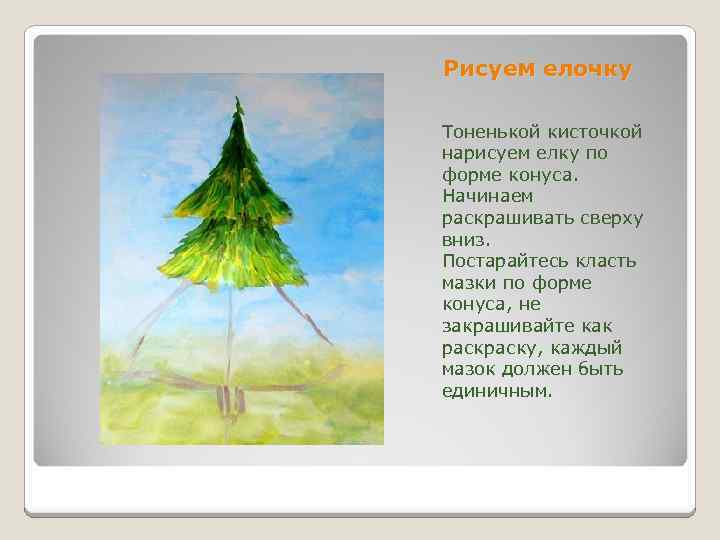 Рисуем елочку

Тоненькой кисточкой нарисуем елку по форме конуса. Начинаем раскрашивать сверху вниз. Постарайтесь класть мазки по форме конуса, не закрашивайте как раскраску, каждый мазок должен быть единичным.